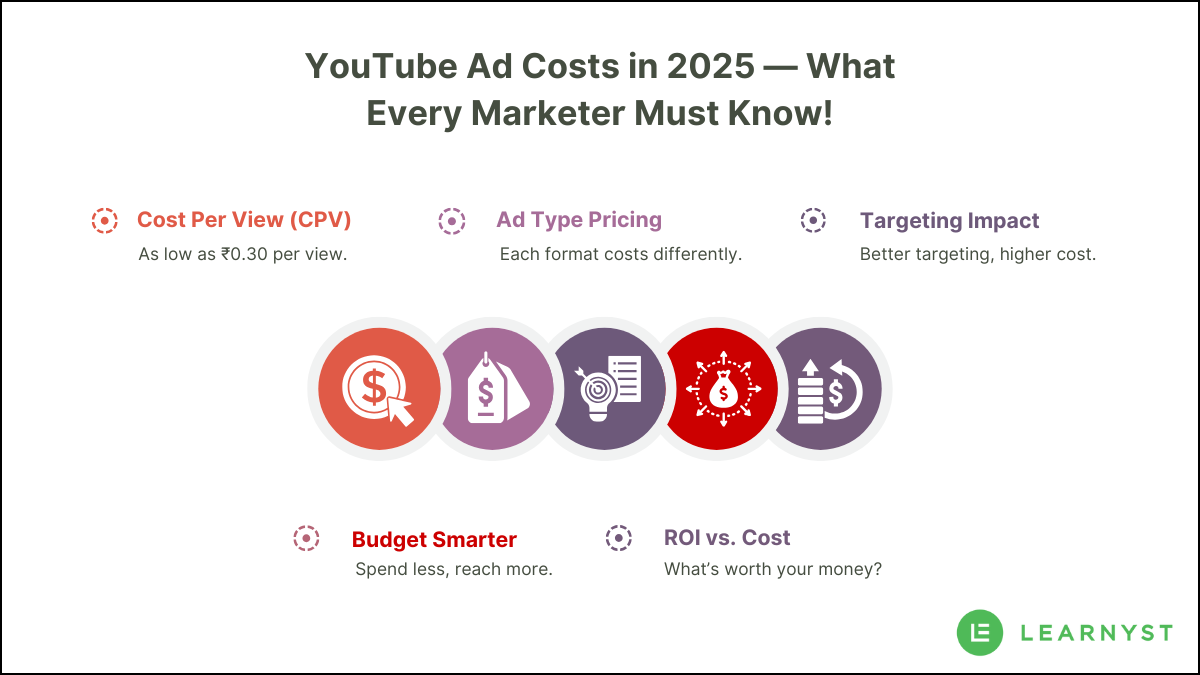 YouTube Ad Costs in 2025 — What Every Marketer Must Know!

Cost Per View (CPV)
As low as ₹0.30 per view.

Ad Type Pricing
Each format costs differently.

Targeting Impact
Better targeting, higher cost.

Budget Smarter
Spend less, reach more.

ROI vs. Cost
What's worth your money?

LEARNYST